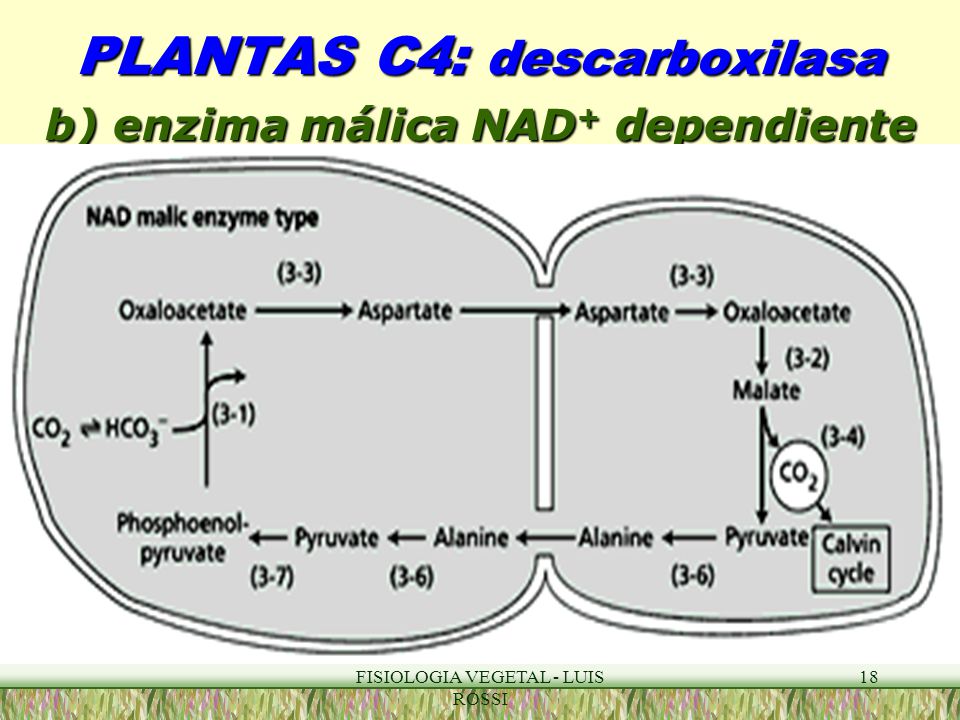 PLANTAS C4: descarboxilasa
b) enzima málica NAD$^+$ dependiente

NAD malic enzyme type

(3-3)
Oxaloacetate → Aspartate → Aspartate → Oxaloacetate
(3-3)
(3-2)
Malate
$CO_2 \rightleftharpoons HCO_3^-$ (3-1)
(3-4)
$CO_2$
Phosphoenol-pyruvate ← Pyruvate ← Alanine ← Alanine ← Pyruvate
Calvin cycle
(3-7) (3-6) (3-6)

FISIOLOGIA VEGETAL - LUIS ROSSI
18